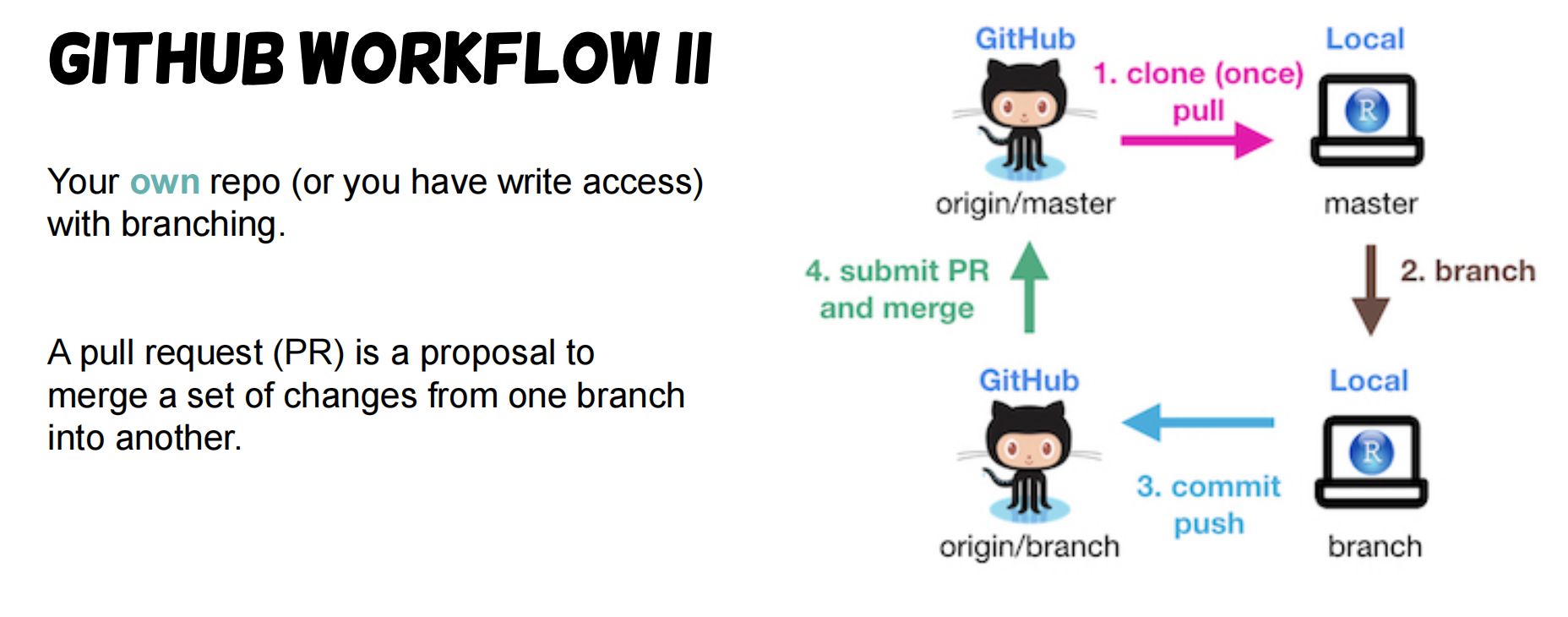 GITHUB WORKFLOW II

Your own repo (or you have write access) with branching.

A pull request (PR) is a proposal to merge a set of changes from one branch into another.

GitHub

1. clone (once) pull

Local

R

origin/master

master

4. submit PR and merge

2. branch

GitHub

Local

R

3. commit push

origin/branch

branch